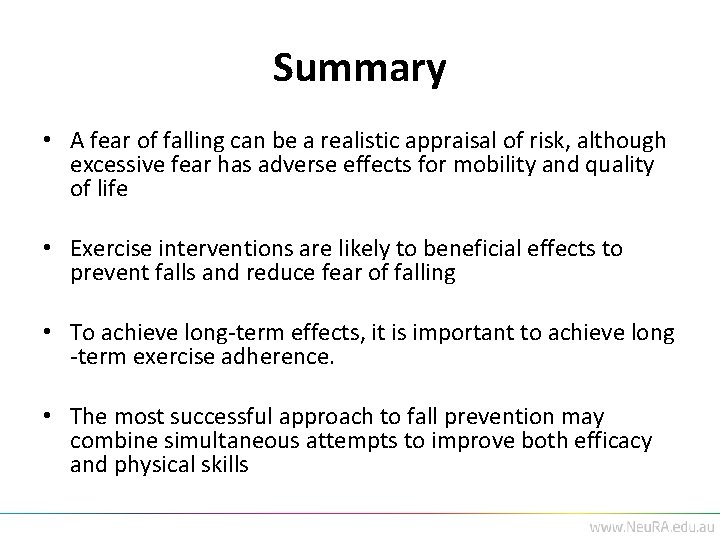 Summary

• A fear of falling can be a realistic appraisal of risk, although excessive fear has adverse effects for mobility and quality of life

• Exercise interventions are likely to beneficial effects to prevent falls and reduce fear of falling

• To achieve long-term effects, it is important to achieve long -term exercise adherence.

• The most successful approach to fall prevention may combine simultaneous attempts to improve both efficacy and physical skills

www.NeuRA.edu.au